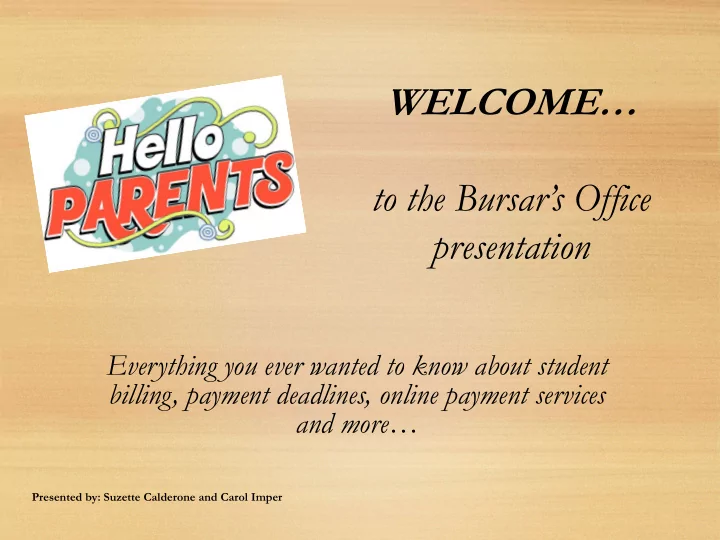 Hello PARENTS

WELCOME…

to the Bursar's Office presentation

Everything you ever wanted to know about student billing, payment deadlines, online payment services and more…

Presented by: Suzette Calderone and Carol Imper